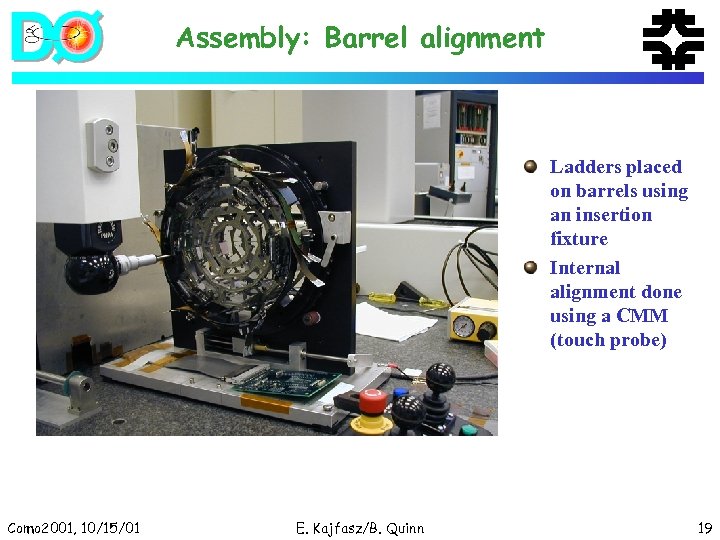 DØ

Assembly: Barrel alignment

Ladders placed on barrels using an insertion fixture

Internal alignment done using a CMM (touch probe)

Como2001, 10/15/01

E. Kajfasz/B. Quinn

19